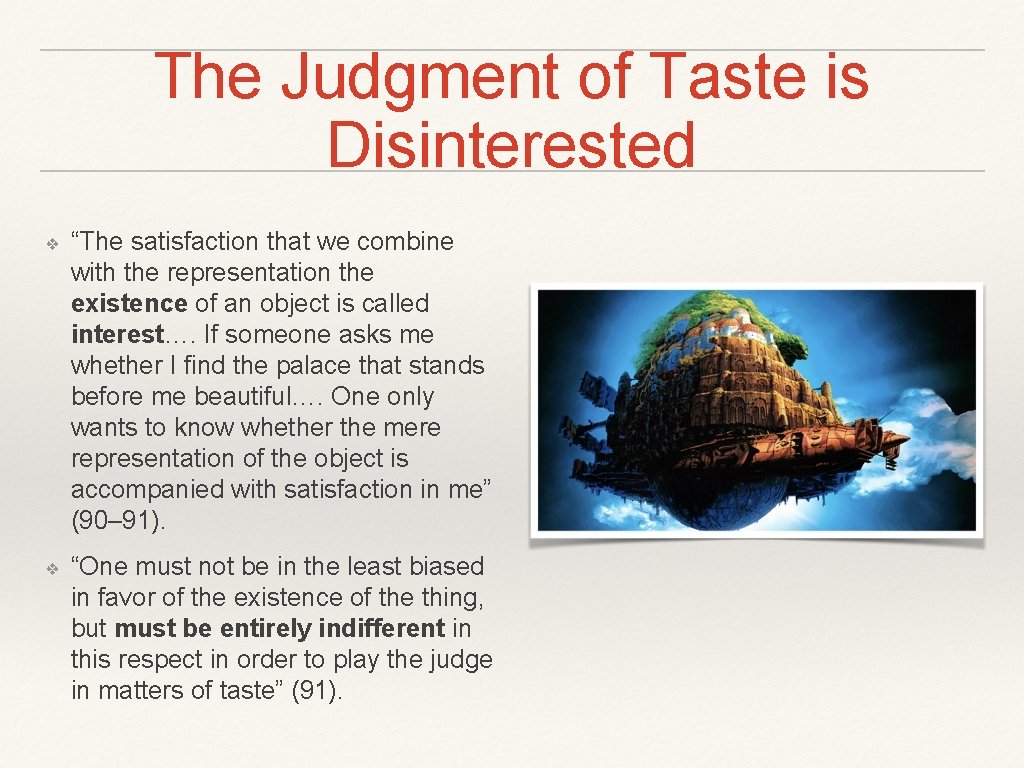 The Judgment of Taste is Disinterested

❖ “The satisfaction that we combine with the representation the existence of an object is called interest…. If someone asks me whether I find the palace that stands before me beautiful…. One only wants to know whether the mere representation of the object is accompanied with satisfaction in me” (90–91).

❖ “One must not be in the least biased in favor of the existence of the thing, but must be entirely indifferent in this respect in order to play the judge in matters of taste” (91).